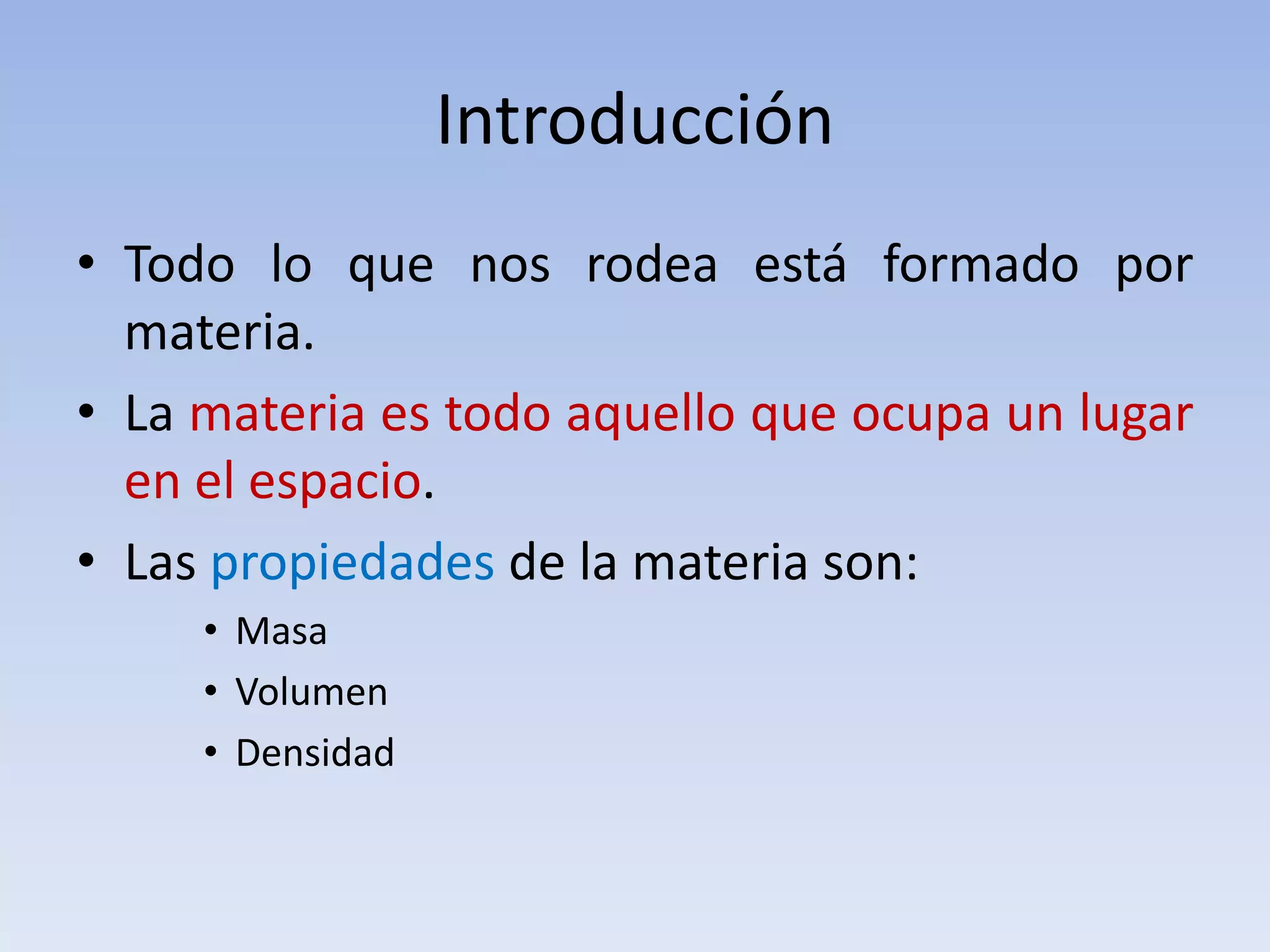 Introducción

• Todo lo que nos rodea está formado por materia.

• La materia es todo aquello que ocupa un lugar en el espacio.

• Las propiedades de la materia son:
  • Masa
  • Volumen
  • Densidad